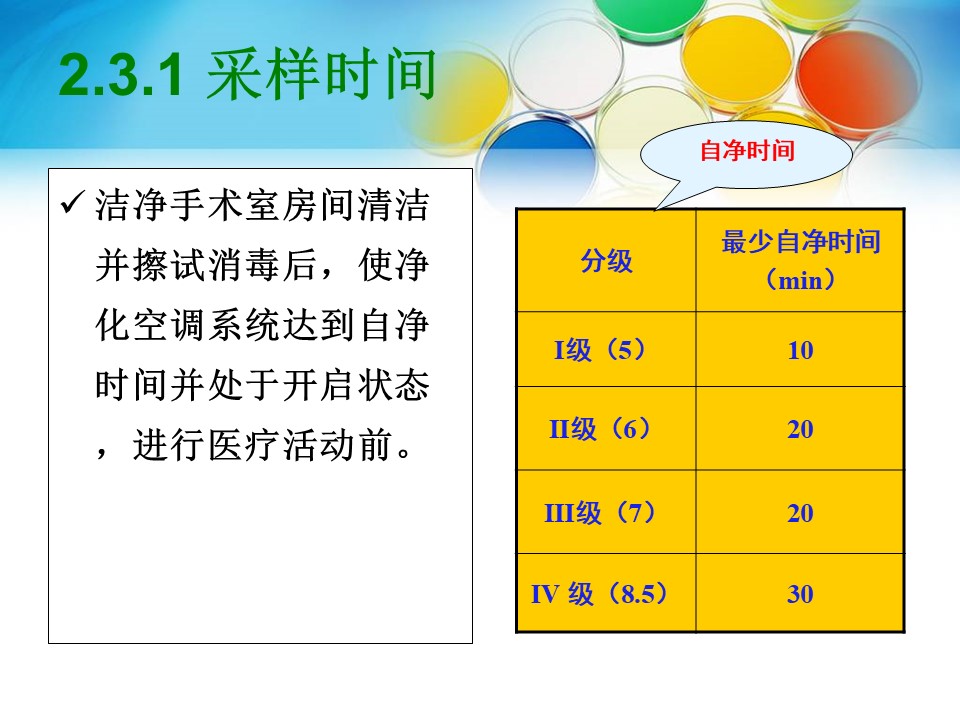 2.3.1 采样时间

✓ 洁净手术室房间清洁并擦试消毒后，使净化空调系统达到自净时间并处于开启状态，进行医疗活动前。

自净时间

| 分级 | 最少自净时间（min） |
|---|---|
| I级（5） | 10 |
| II级（6） | 20 |
| III级（7） | 20 |
| IV 级（8.5） | 30 |